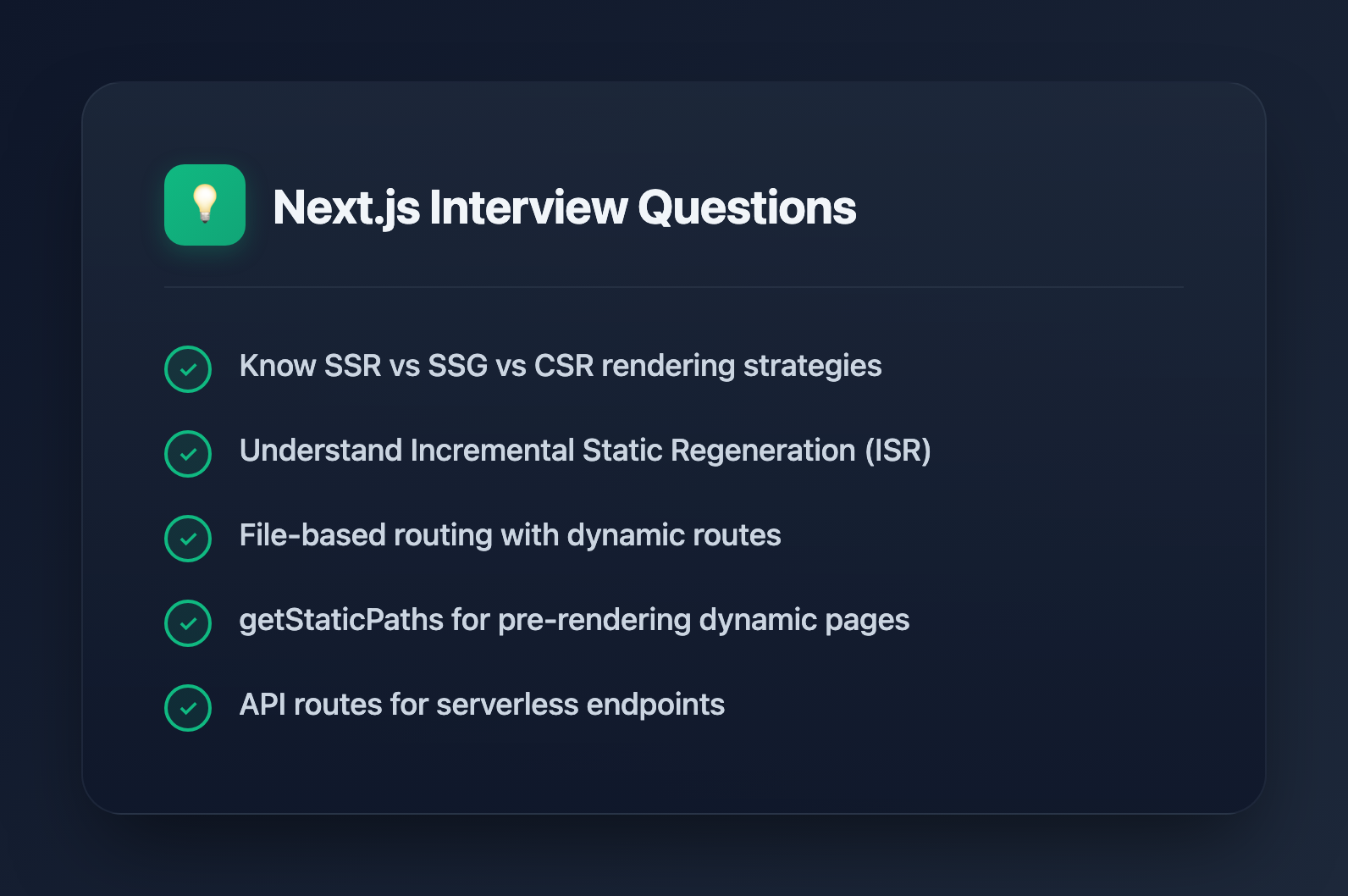 Next.js Interview Questions

Know SSR vs SSG vs CSR rendering strategies

Understand Incremental Static Regeneration (ISR)

File-based routing with dynamic routes

getStaticPaths for pre-rendering dynamic pages

API routes for serverless endpoints